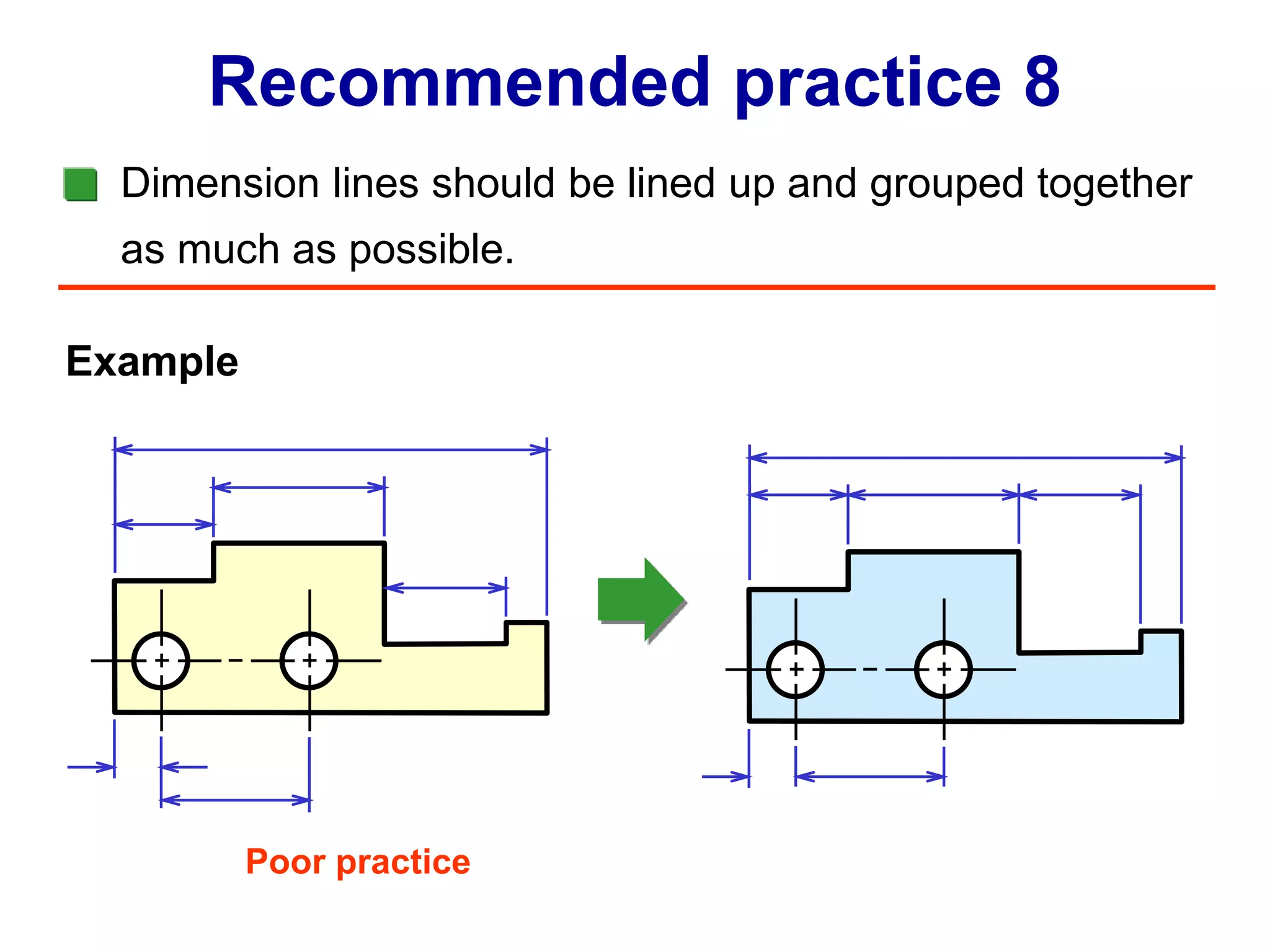 Recommended practice 8

Dimension lines should be lined up and grouped together as much as possible.

Example

Poor practice